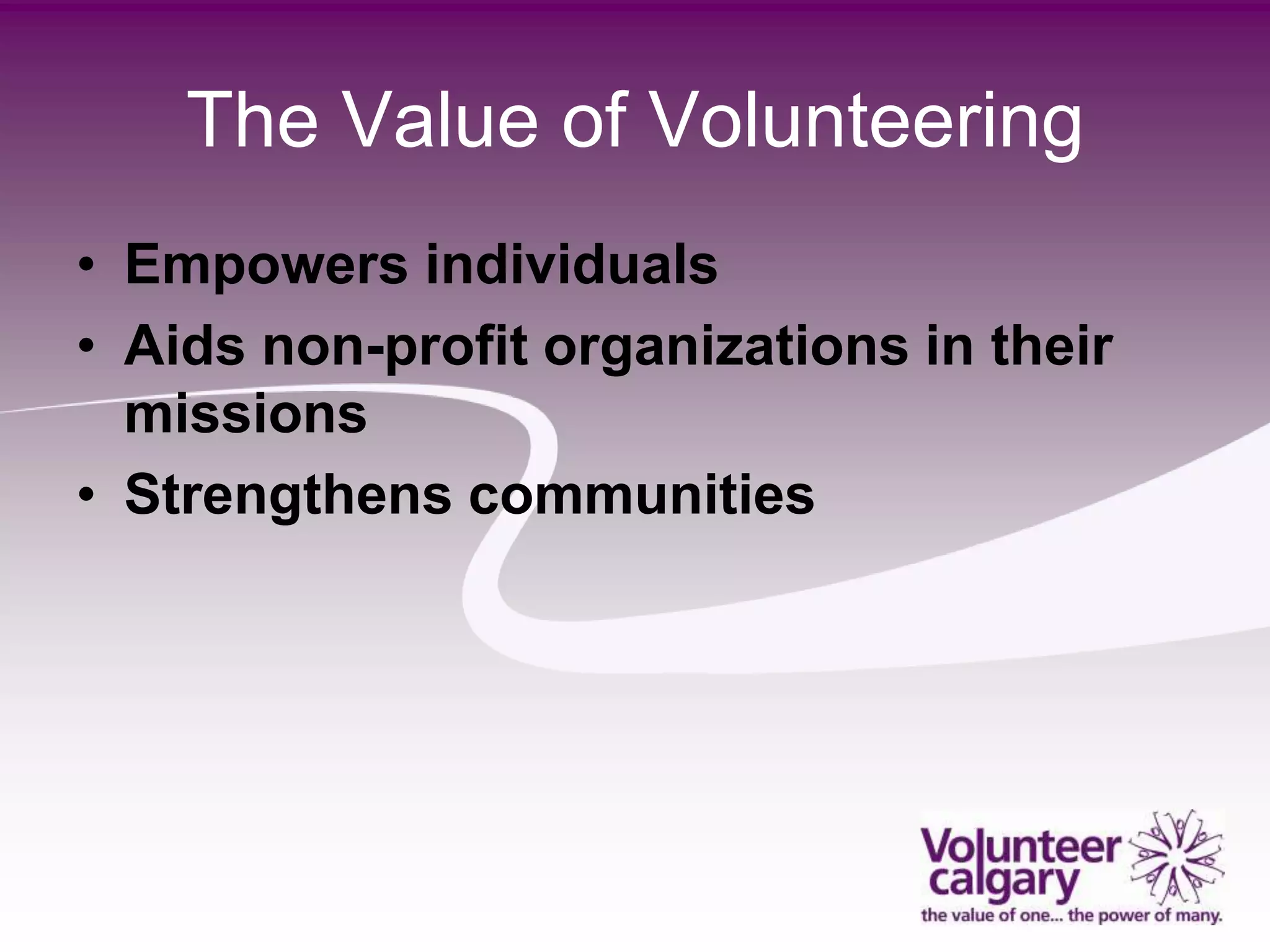 The Value of Volunteering

• Empowers individuals
• Aids non-profit organizations in their missions
• Strengthens communities

Volunteer calgary
the value of one... the power of many.